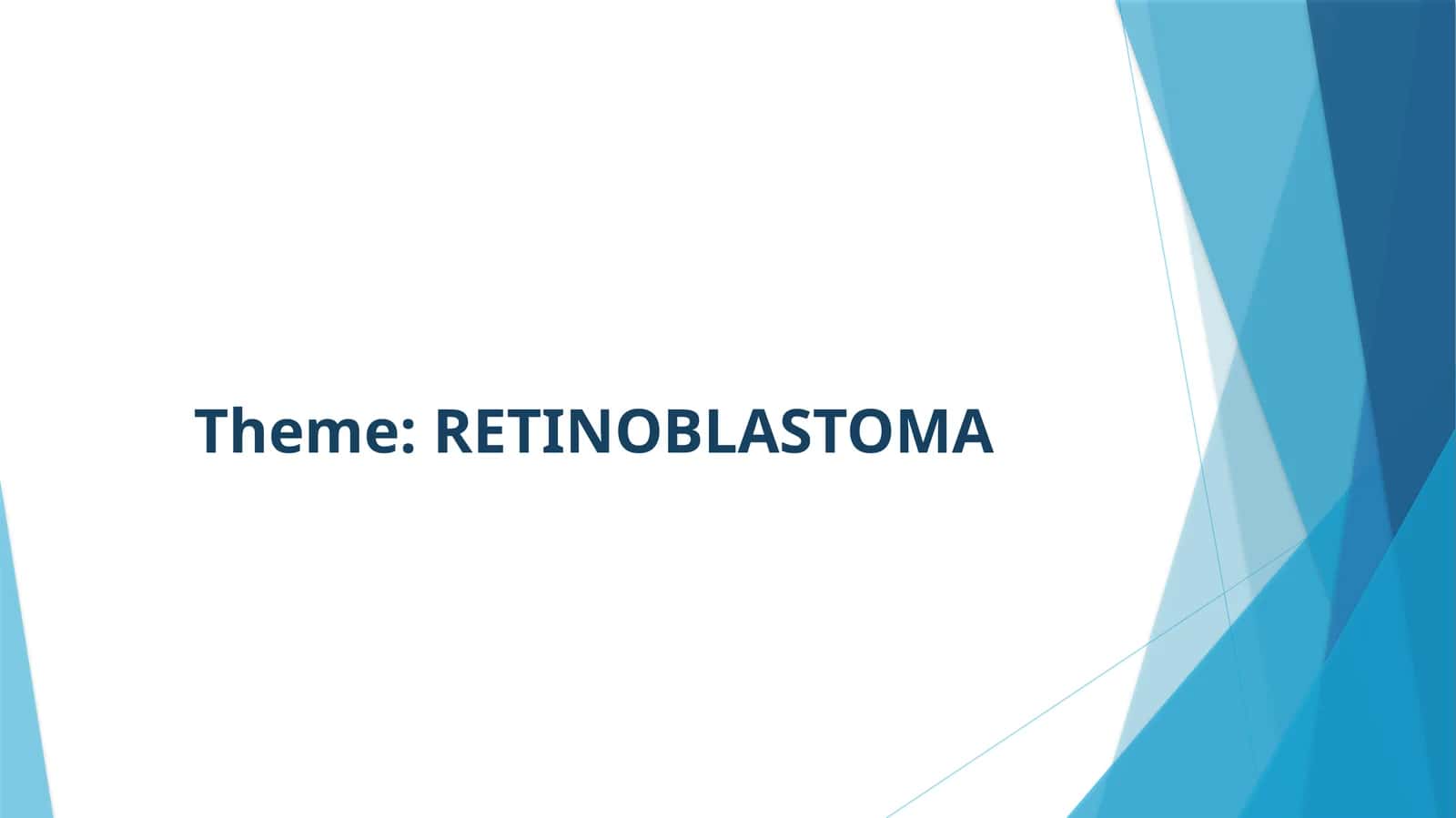 Theme: RETINOBLASTOMA